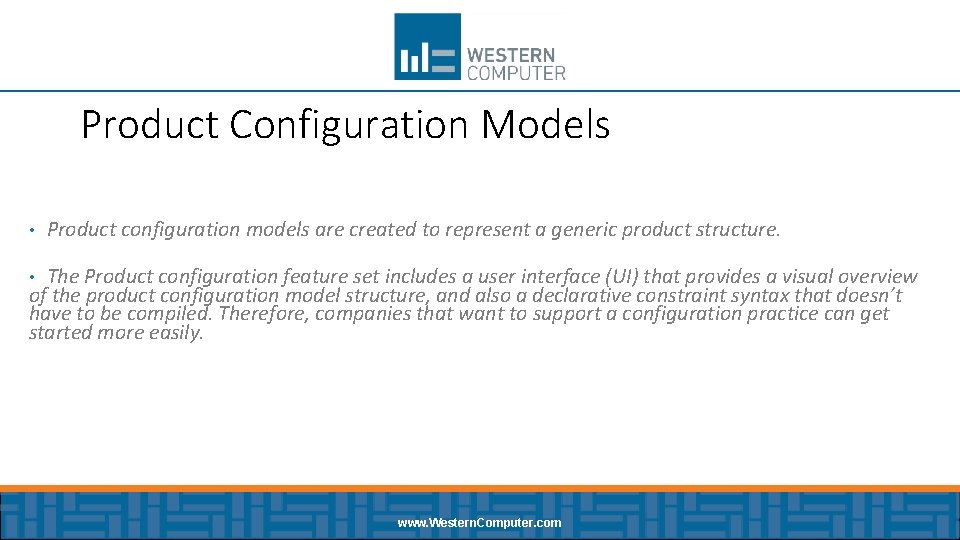 WESTERN COMPUTER

Product Configuration Models

• Product configuration models are created to represent a generic product structure.

• The Product configuration feature set includes a user interface (UI) that provides a visual overview of the product configuration model structure, and also a declarative constraint syntax that doesn't have to be compiled. Therefore, companies that want to support a configuration practice can get started more easily.

www.WesternComputer.com